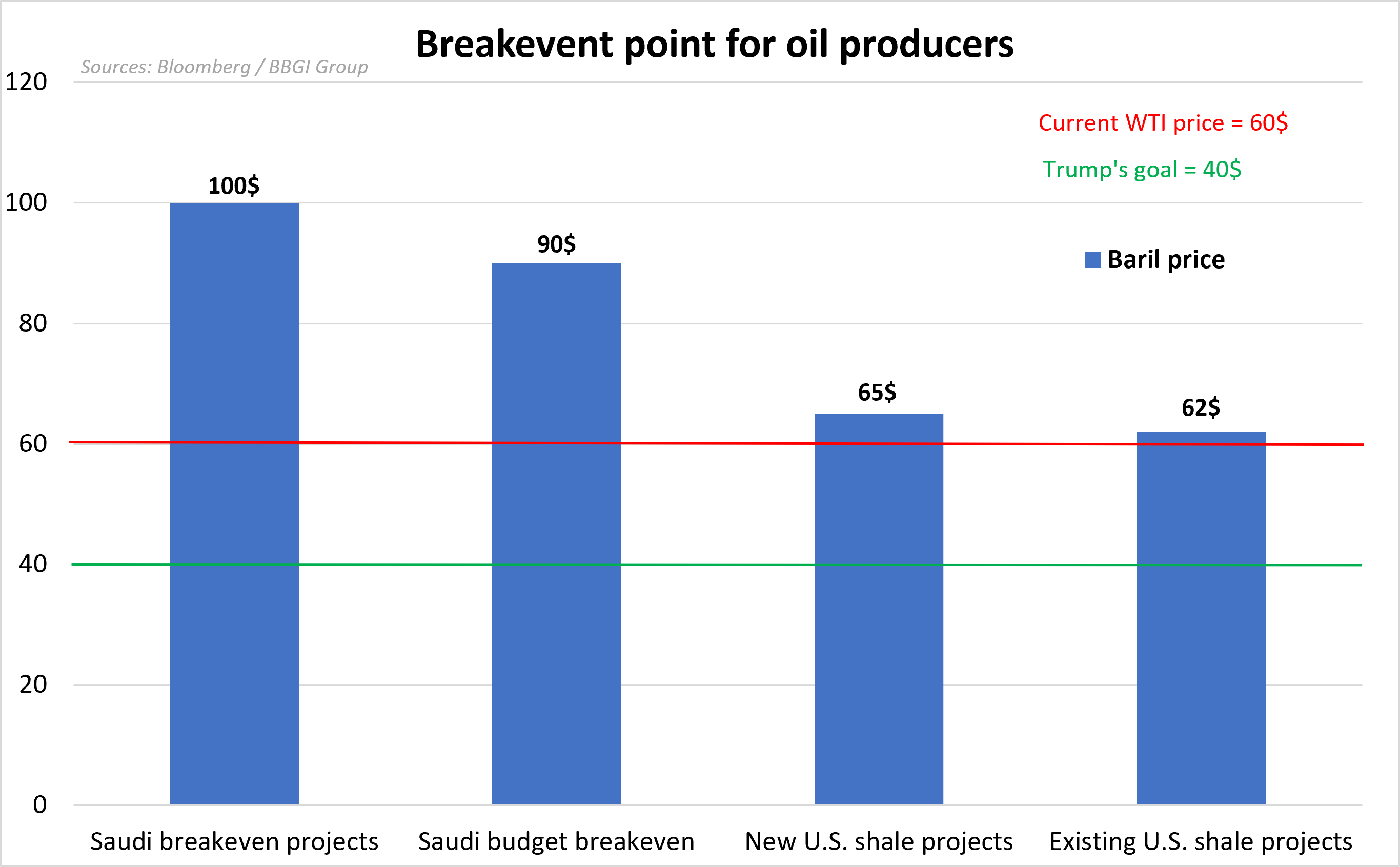 Breakevent point for oil producers

Sources: Bloomberg / BBGI Group

Current WTI price = 60$

Trump's goal = 40$

Baril price

120
100
80
60
40
20
0

100$
90$
65$
62$

Saudi breakeven projects
Saudi budget breakeven
New U.S. shale projects
Existing U.S. shale projects